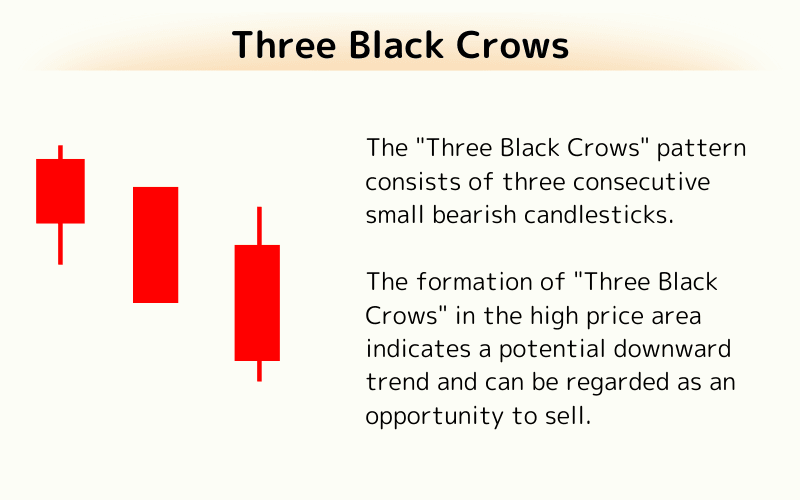 Three Black Crows

The "Three Black Crows" pattern consists of three consecutive small bearish candlesticks.

The formation of "Three Black Crows" in the high price area indicates a potential downward trend and can be regarded as an opportunity to sell.